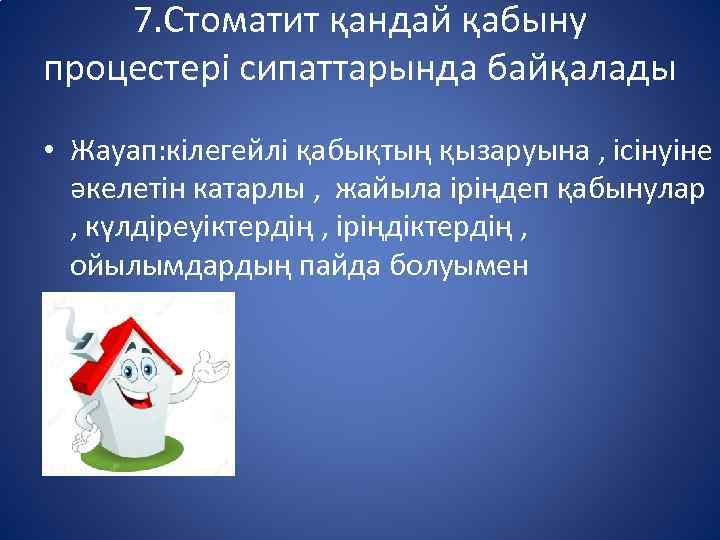 7.Стоматит қандай қабыну процестері сипаттарында байқалады

• Жауап:кілегейлі қабықтың қызаруына , ісінуіне әкелетін катарлы , жайыла іріңдеп қабынулар , күлдіреуіктердің , іріңдіктердің , ойылымдардың пайда болуымен